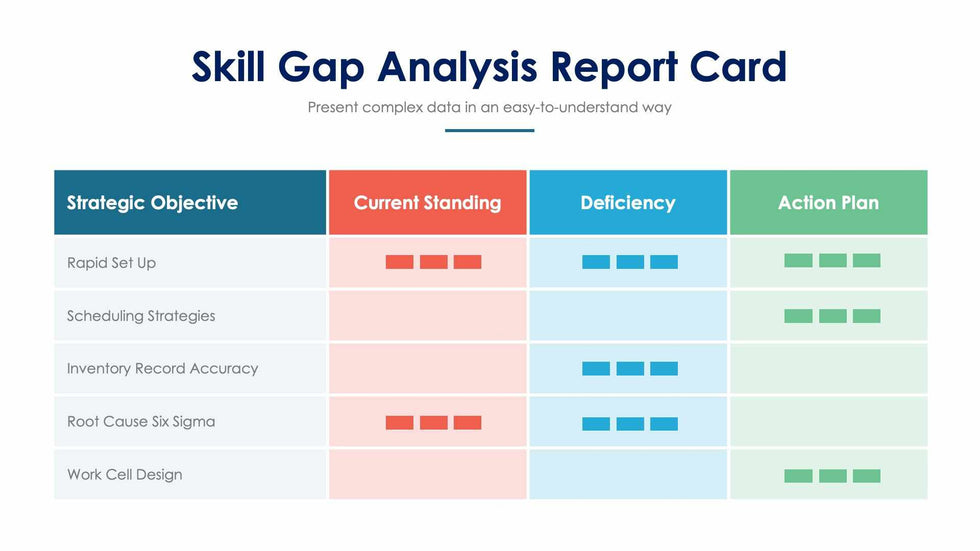 Skill Gap Analysis Report Card

Present complex data in an easy-to-understand way

| Strategic Objective | Current Standing | Deficiency | Action Plan |
|---|---|---|---|
| Rapid Set Up | | | |
| Scheduling Strategies | | | |
| Inventory Record Accuracy | | | |
| Root Cause Six Sigma | | | |
| Work Cell Design | | | |